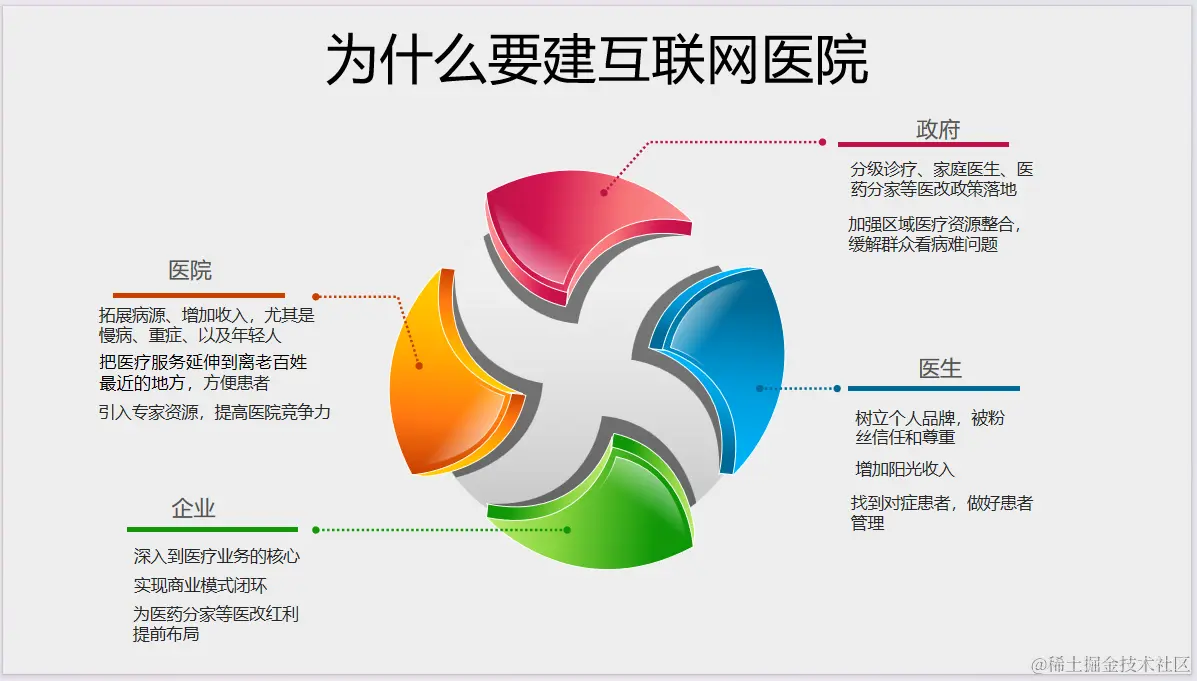 为什么要建互联网医院

政府

分级诊疗、家庭医生、医药分家等医改政策落地

加强区域医疗资源整合，缓解群众看病难问题

医院

拓展病源、增加收入，尤其是慢病、重症、以及年轻人

把医疗服务延伸到离老百姓最近的地方，方便患者

引入专家资源，提高医院竞争力

医生

树立个人品牌，被粉丝信任和尊重

增加阳光收入

找到对症患者，做好患者管理

企业

深入到医疗业务的核心

实现商业模式闭环

为医药分家等医改红利提前布局

@稀土掘金技术社区